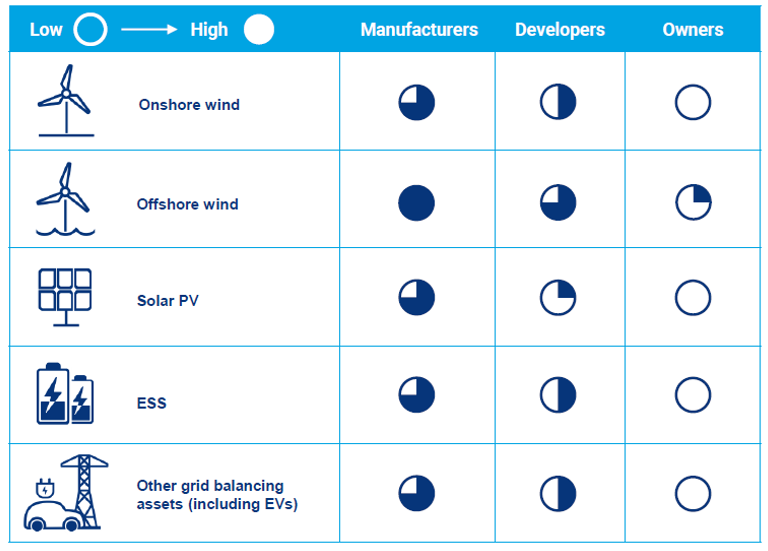 | Low → High | Manufacturers | Developers | Owners |
|---|---|---|---|
| Onshore wind | | | |
| Offshore wind | | | |
| Solar PV | | | |
| ESS | | | |
| Other grid balancing assets (including EVs) | | | |